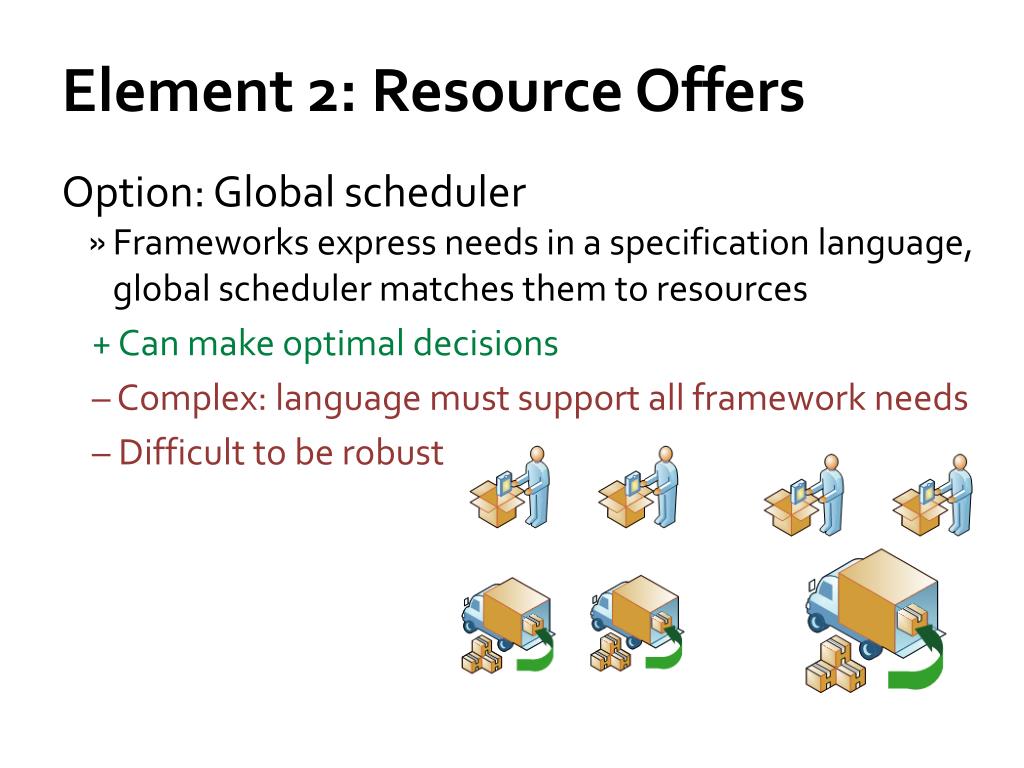 Element 2: Resource Offers

Option: Global scheduler

» Frameworks express needs in a specification language, global scheduler matches them to resources

+ Can make optimal decisions

– Complex: language must support all framework needs

– Difficult to be robust